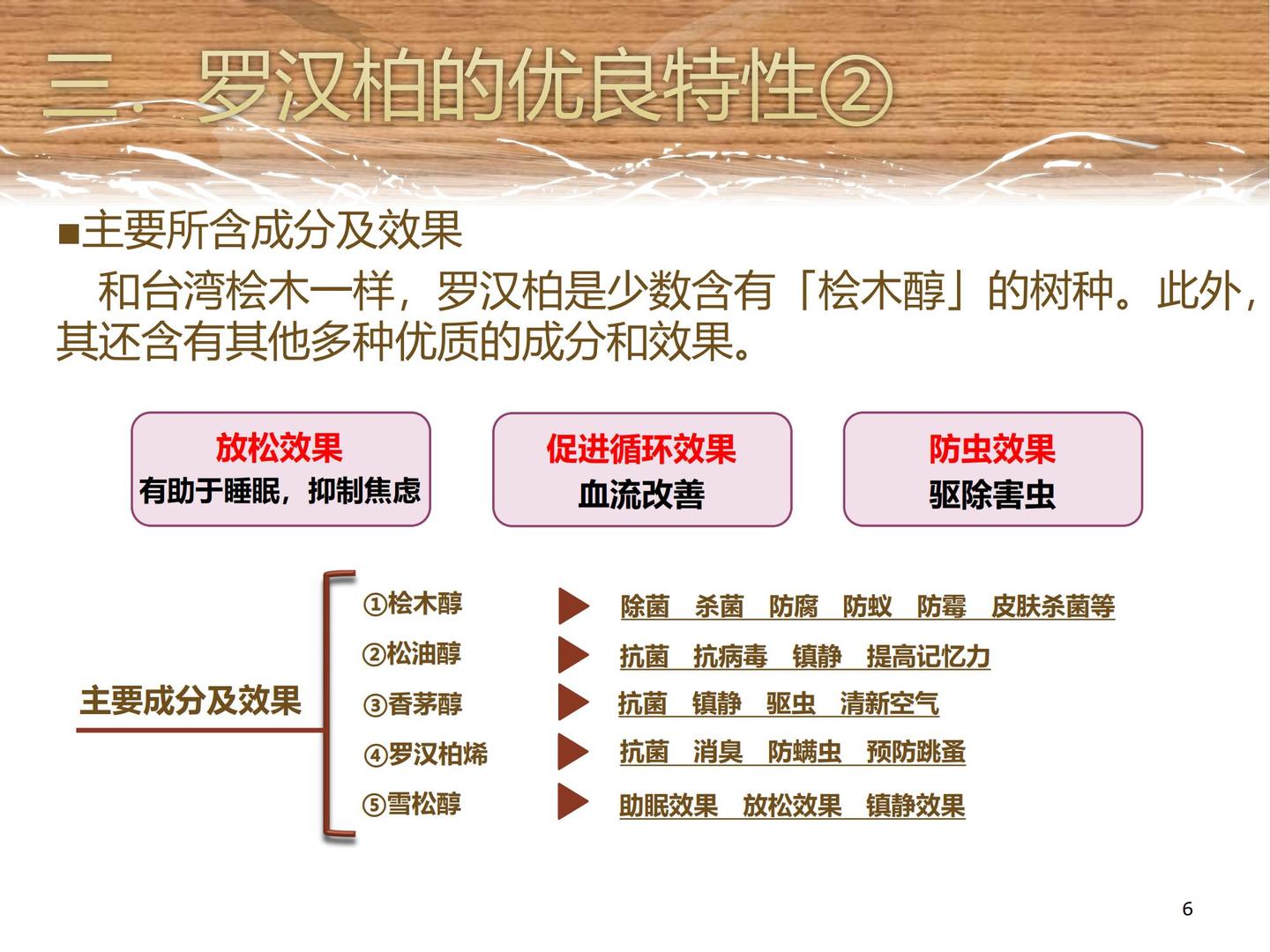 三．罗汉柏的优良特性②

■主要所含成分及效果

和台湾桧木一样，罗汉柏是少数含有「桧木醇」的树种。此外，其还含有其他多种优质的成分和效果。

放松效果
有助于睡眠，抑制焦虑

促进循环效果
血流改善

防虫效果
驱除害虫

主要成分及效果

①桧木醇 除菌 杀菌 防腐 防蚁 防霉 皮肤杀菌等

②松油醇 抗菌 抗病毒 镇静 提高记忆力

③香茅醇 抗菌 镇静 驱虫 清新空气

④罗汉柏烯 抗菌 消臭 防螨虫 预防跳蚤

⑤雪松醇 助眠效果 放松效果 镇静效果

6